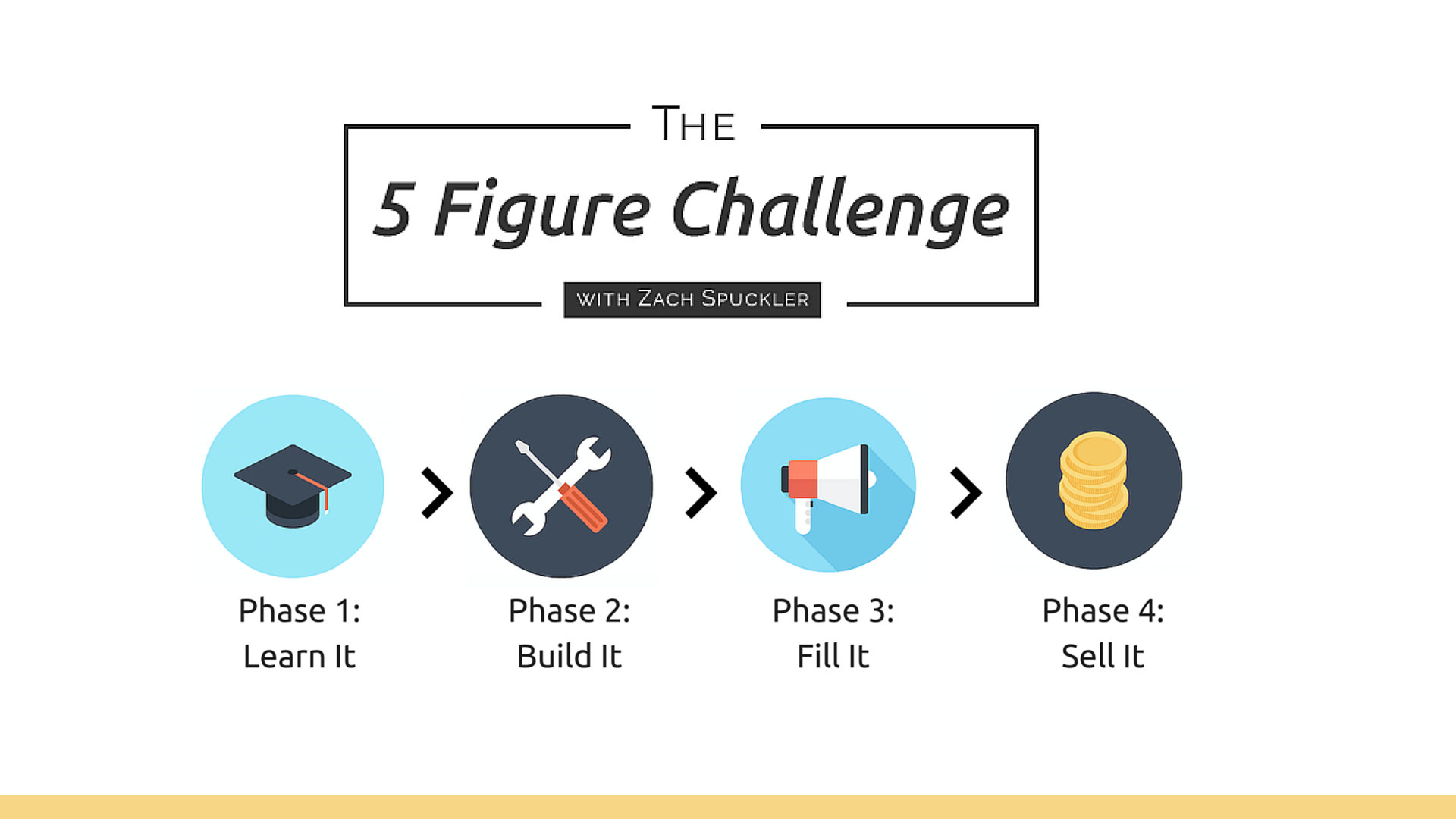 THE

5 Figure Challenge

WITH ZACH SPUCKLER

Phase 1:
Learn It

Phase 2:
Build It

Phase 3:
Fill It

Phase 4:
Sell It